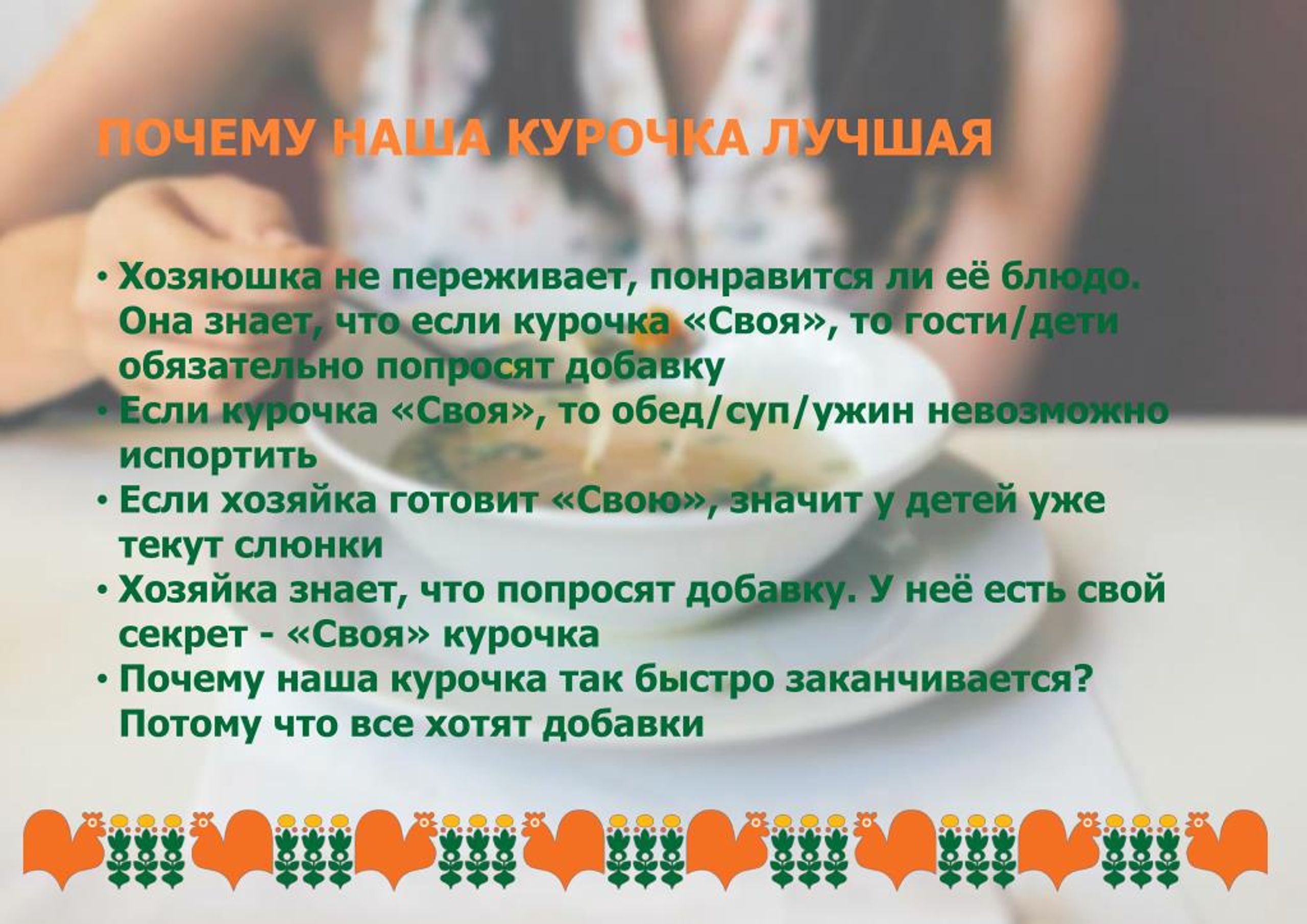 ПОЧЕМУ НАША КУРОЧКА ЛУЧШАЯ

• Хозяюшка не переживает, понравится ли её блюдо. Она знает, что если курочка «Своя», то гости/дети обязательно попросят добавку
• Если курочка «Своя», то обед/суп/ужин невозможно испортить
• Если хозяйка готовит «Свою», значит у детей уже текут слюнки
• Хозяйка знает, что попросят добавку. У неё есть свой секрет - «Своя» курочка
• Почему наша курочка так быстро заканчивается? Потому что все хотят добавки